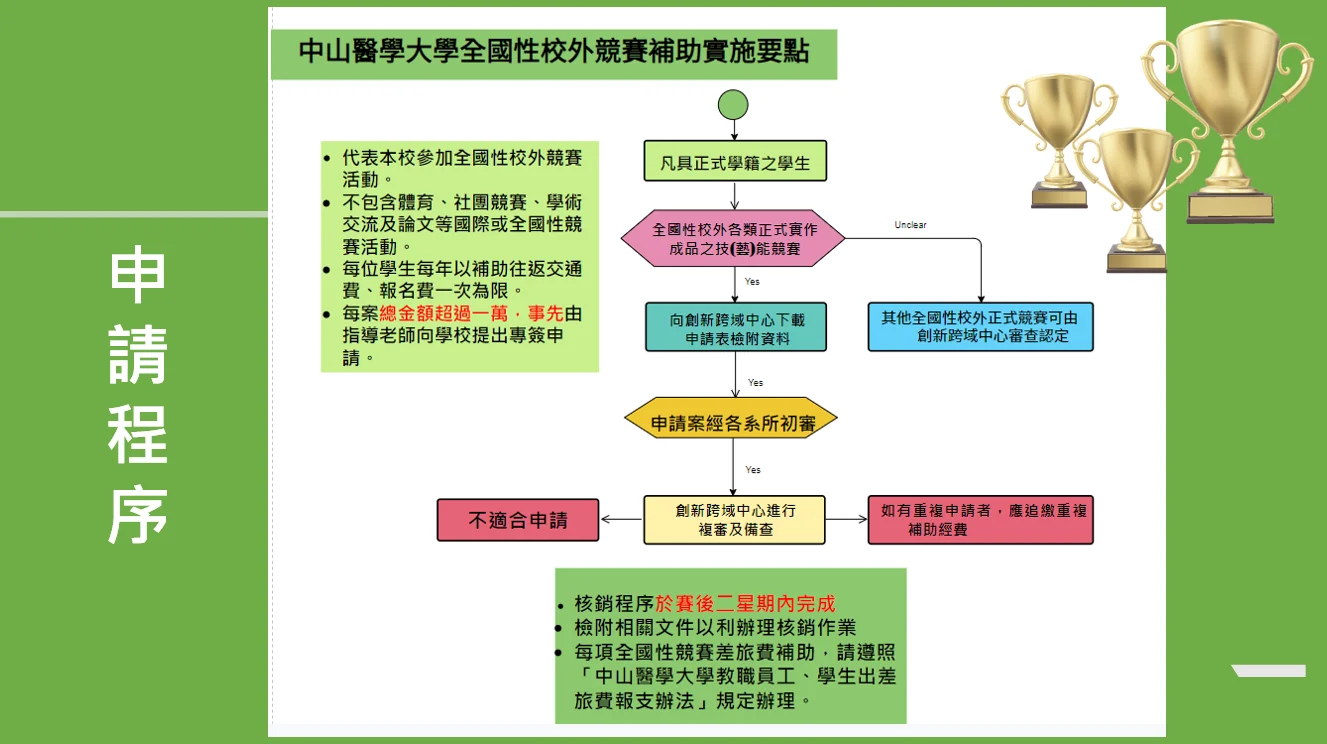 申請程序

中山醫學大學全國性校外競賽補助實施要點

• 代表本校參加全國性校外競賽活動。
• 不包含體育、社團競賽、學術交流及論文等國際或全國性競賽活動。
• 每位學生每年以補助往返交通費、報名費一次為限。
• 每案總金額超過一萬，事先由指導老師向學校提出專簽申請。

凡具正式學籍之學生

全國性校外各類正式實作成品之技(藝)能競賽

Unclear

Yes

向創新跨域中心下載申請表檢附資料

其他全國性校外正式競賽可由創新跨域中心審查認定

Yes

申請案經各系所初審

Yes

不適合申請

創新跨域中心進行複審及備查

如有重複申請者，應追繳重複補助經費

• 核銷程序於賽後二星期內完成
• 檢附相關文件以利辦理核銷作業
• 每項全國性競賽差旅費補助，請遵照「中山醫學大學教職員工、學生出差旅費報支辦法」規定辦理。